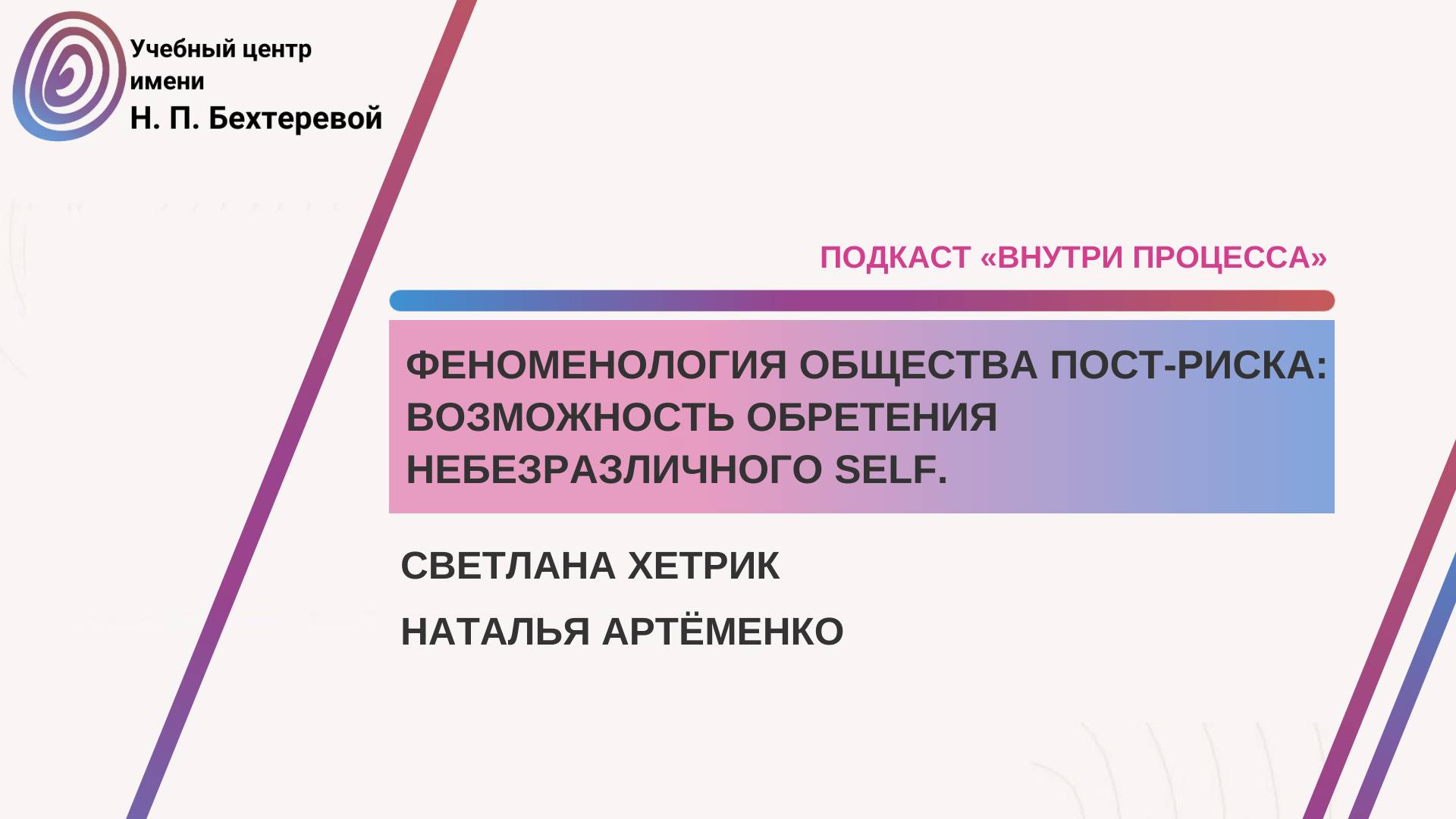 Учебный центр имени Н. П. Бехтеревой

ПОДКАСТ «ВНУТРИ ПРОЦЕССА»

ФЕНОМЕНОЛОГИЯ ОБЩЕСТВА ПОСТ-РИСКА: ВОЗМОЖНОСТЬ ОБРЕТЕНИЯ НЕБЕЗРАЗЛИЧНОГО SELF.

СВЕТЛАНА ХЕТРИК

НАТАЛЬЯ АРТЁМЕНКО